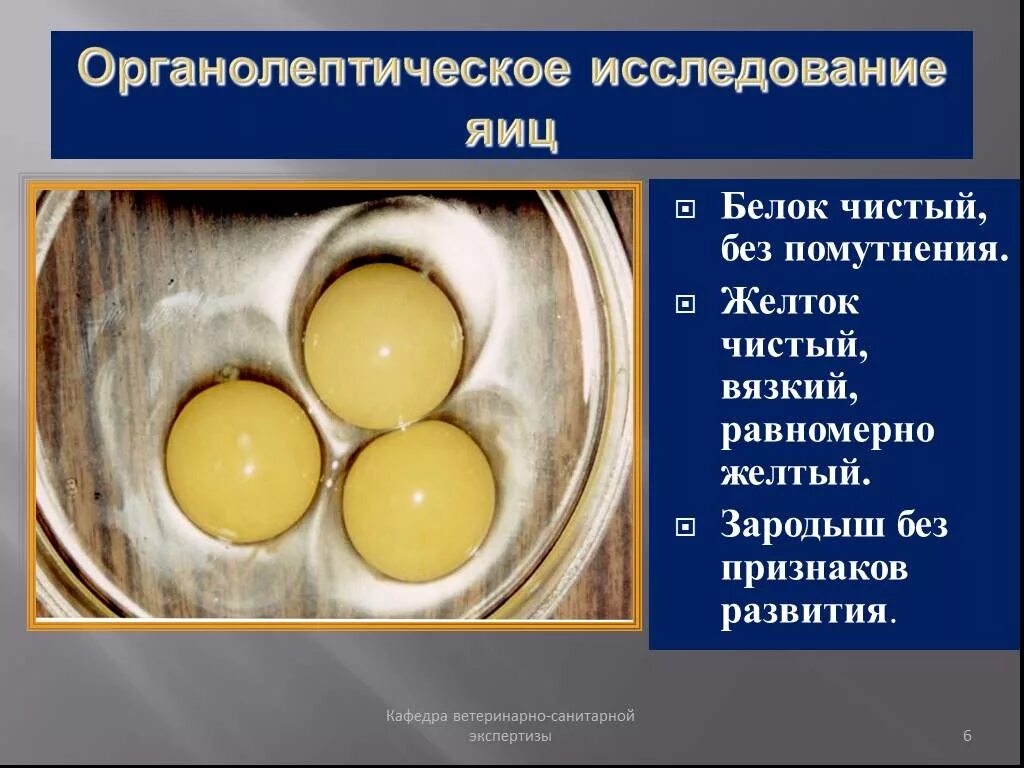 Органолептическое исследование яиц

Белок чистый, без помутнения.

Желток чистый, вязкий, равномерно желтый.

Зародыш без признаков развития.

Кафедра ветеринарно-санитарной экспертизы

6